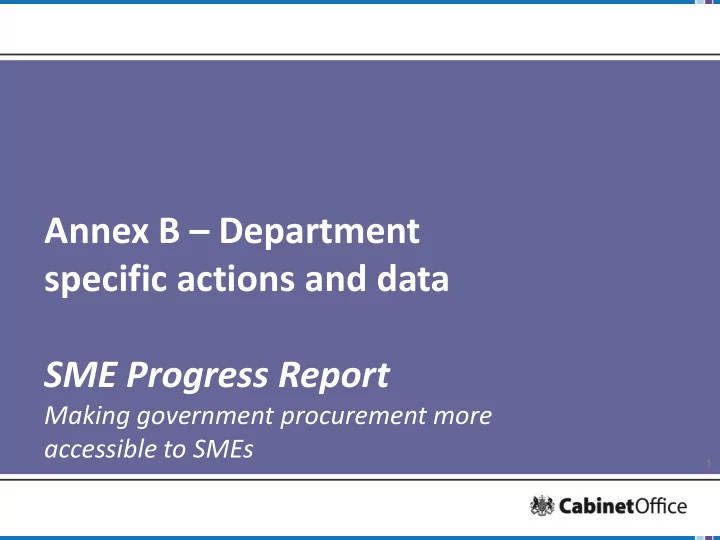 Annex B – Department specific actions and data

SME Progress Report

Making government procurement more accessible to SMEs

1

CabinetOffice